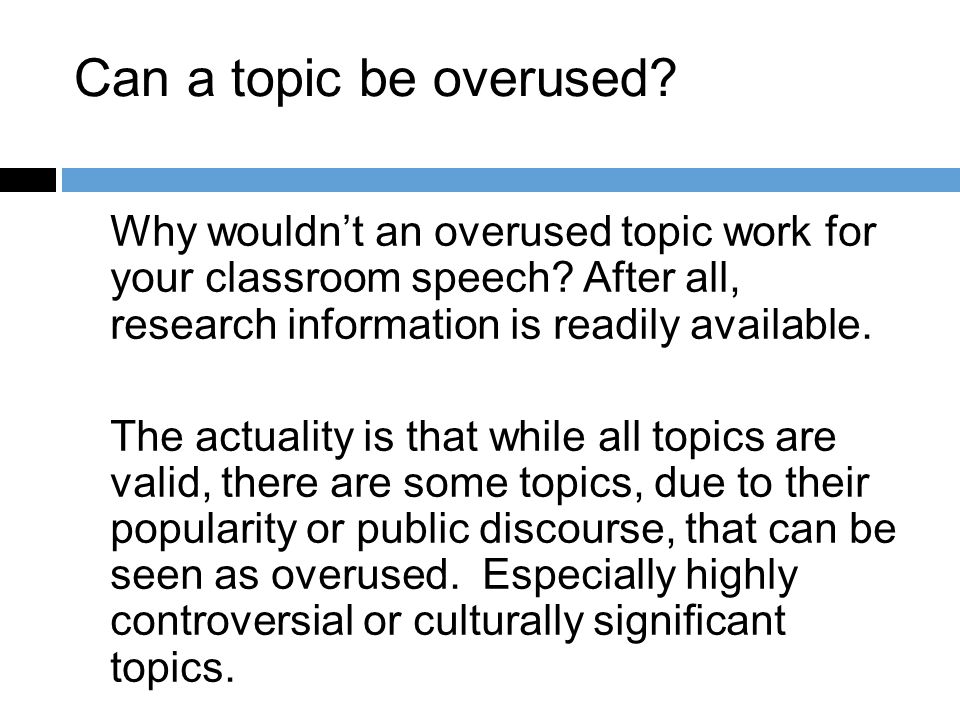 Can a topic be overused?

Why wouldn’t an overused topic work for your classroom speech? After all, research information is readily available.

The actuality is that while all topics are valid, there are some topics, due to their popularity or public discourse, that can be seen as overused. Especially highly controversial or culturally significant topics.